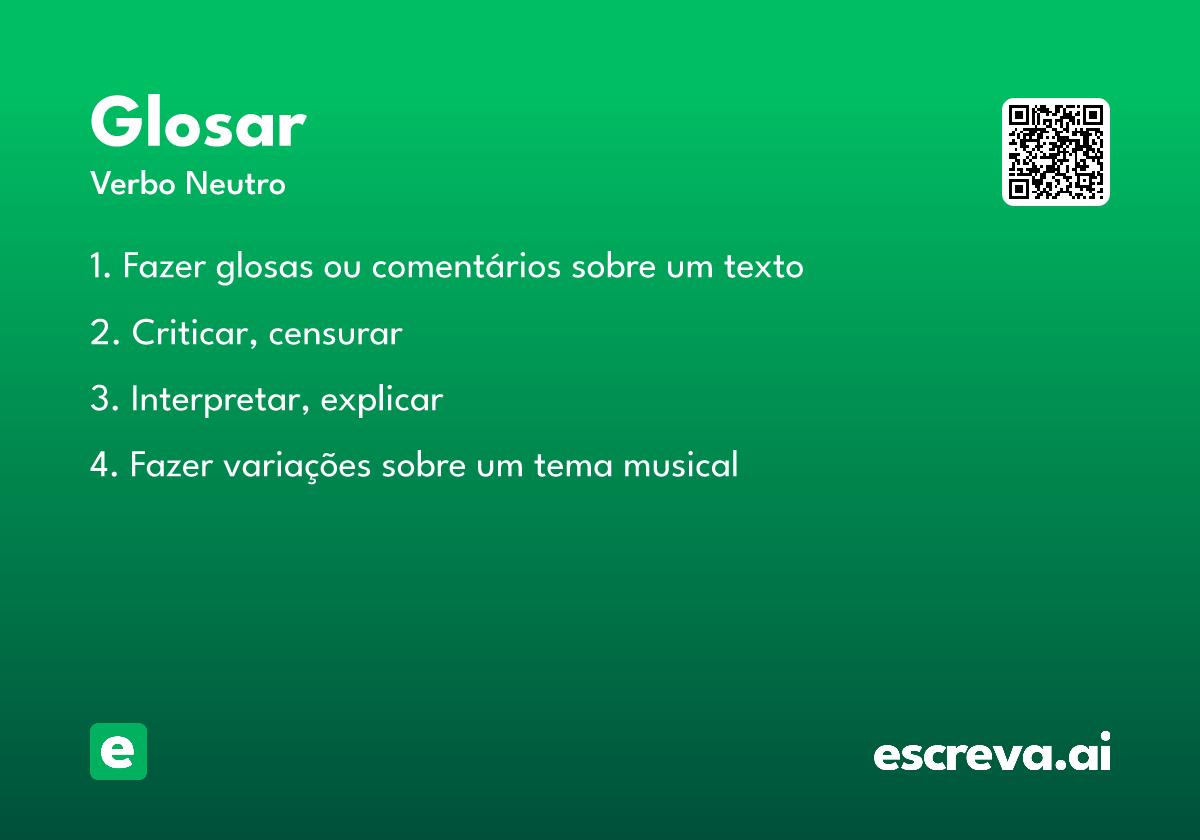 Glosar

Verbo Neutro

1. Fazer glosas ou comentários sobre um texto

2. Criticar, censurar

3. Interpretar, explicar

4. Fazer variações sobre um tema musical

e

escreva.ai